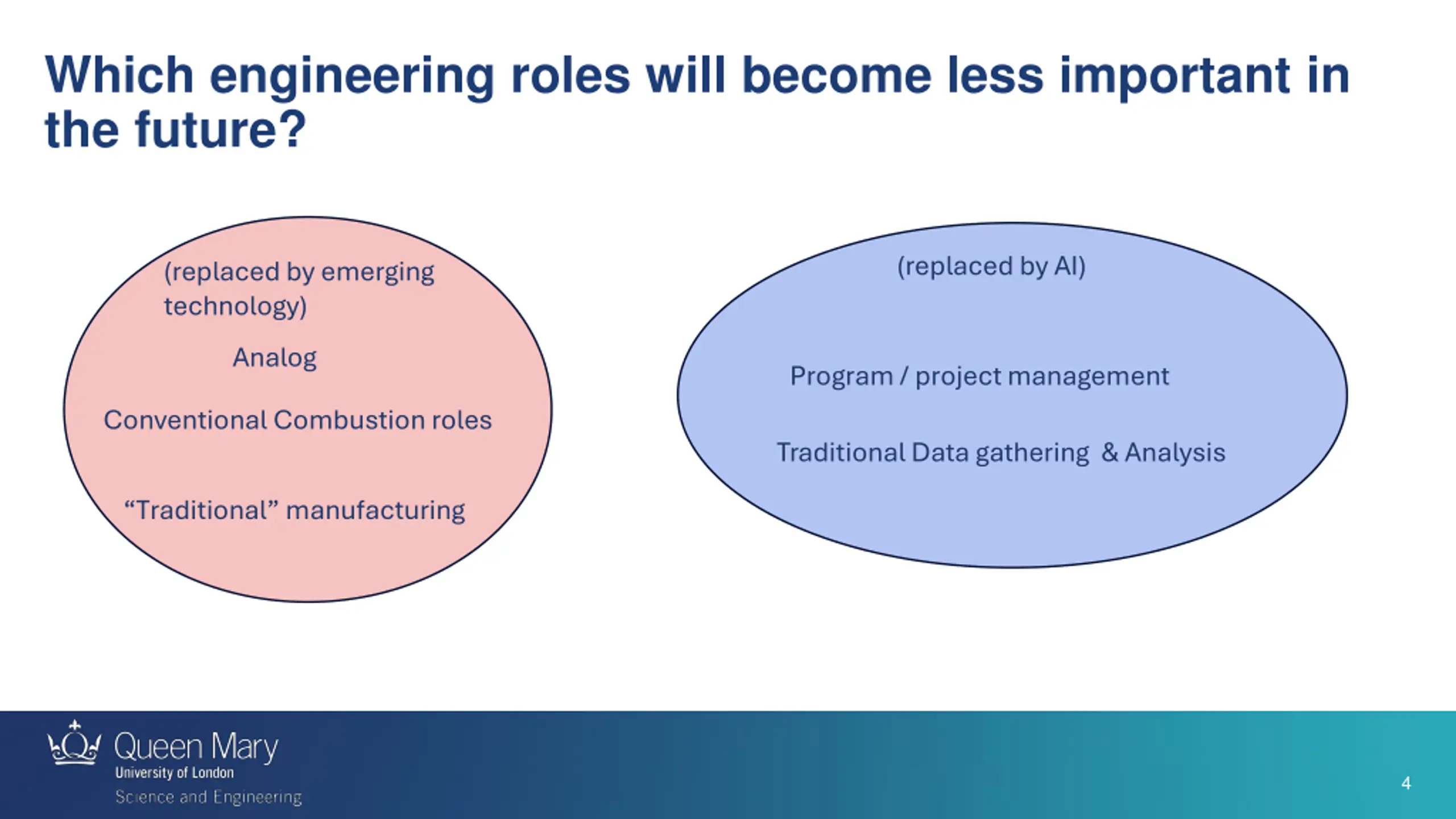 Which engineering roles will become less important in the future?

(replaced by emerging technology)

Analog

Conventional Combustion roles

“Traditional” manufacturing

(replaced by AI)

Program / project management

Traditional Data gathering & Analysis

Queen Mary
University of London
Science and Engineering

4